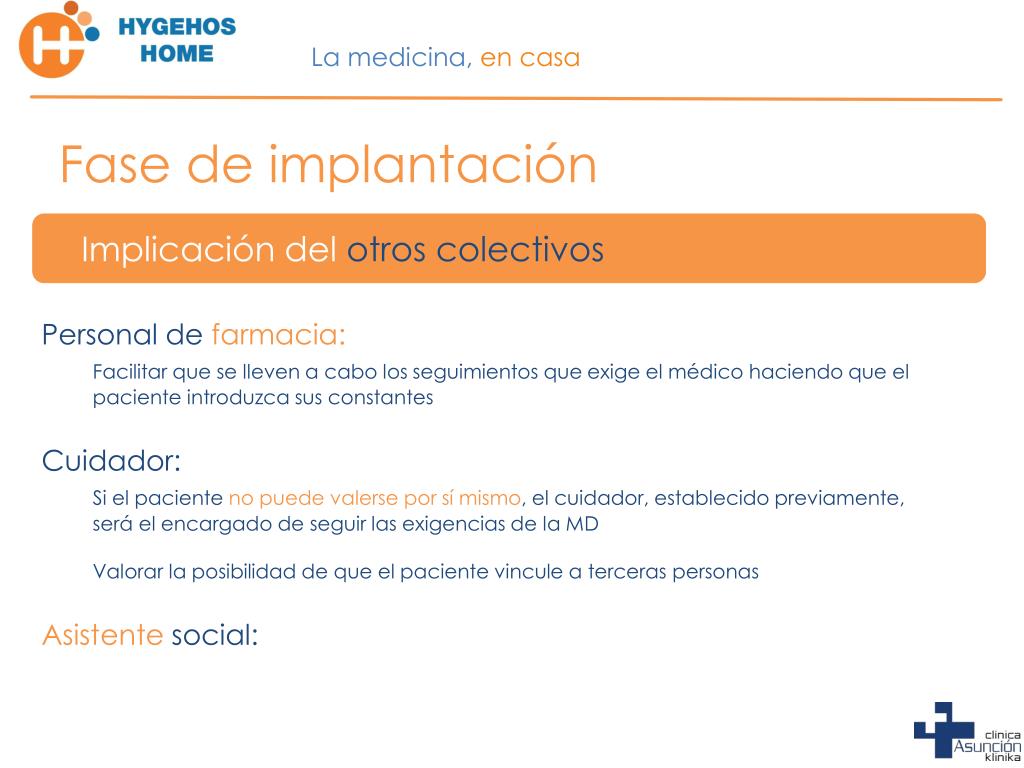 HYGEHOS HOME

La medicina, en casa

Fase de implantación

Implicación del otros colectivos

Personal de farmacia:

Facilitar que se lleven a cabo los seguimientos que exige el médico haciendo que el paciente introduzca sus constantes

Cuidador:

Si el paciente no puede valerse por sí mismo, el cuidador, establecido previamente, será el encargado de seguir las exigencias de la MD

Valorar la posibilidad de que el paciente vincule a terceras personas

Asistente social:

clínica Asunción klinika